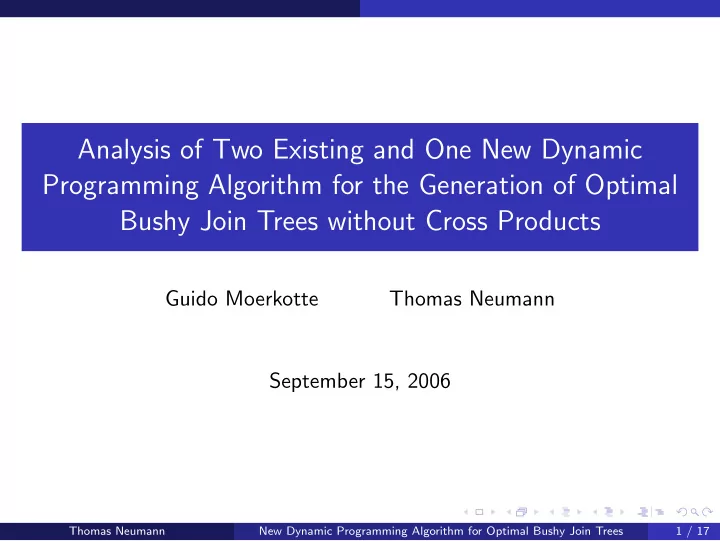 Analysis of Two Existing and One New Dynamic Programming Algorithm for the Generation of Optimal Bushy Join Trees without Cross Products

Guido Moerkotte Thomas Neumann

September 15, 2006

Thomas Neumann New Dynamic Programming Algorithm for Optimal Bushy Join Trees 1 / 17